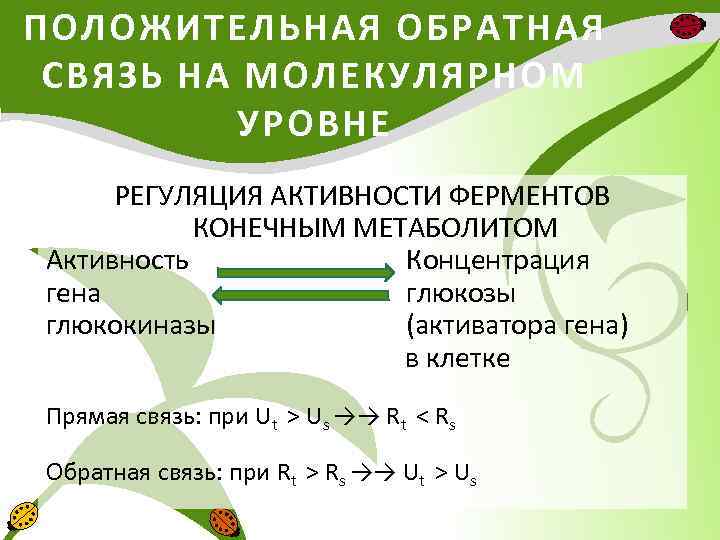 ПОЛОЖИТЕЛЬНАЯ ОБРАТНАЯ СВЯЗЬ НА МОЛЕКУЛЯРНОМ УРОВНЕ

РЕГУЛЯЦИЯ АКТИВНОСТИ ФЕРМЕНТОВ КОНЕЧНЫМ МЕТАБОЛИТОМ

Активность гена глюкокиназы

Концентрация глюкозы (активатора гена) в клетке

Прямая связь: при $U_t > U_s \rightarrow\rightarrow R_t < R_s$

Обратная связь: при $R_t > R_s \rightarrow\rightarrow U_t > U_s$